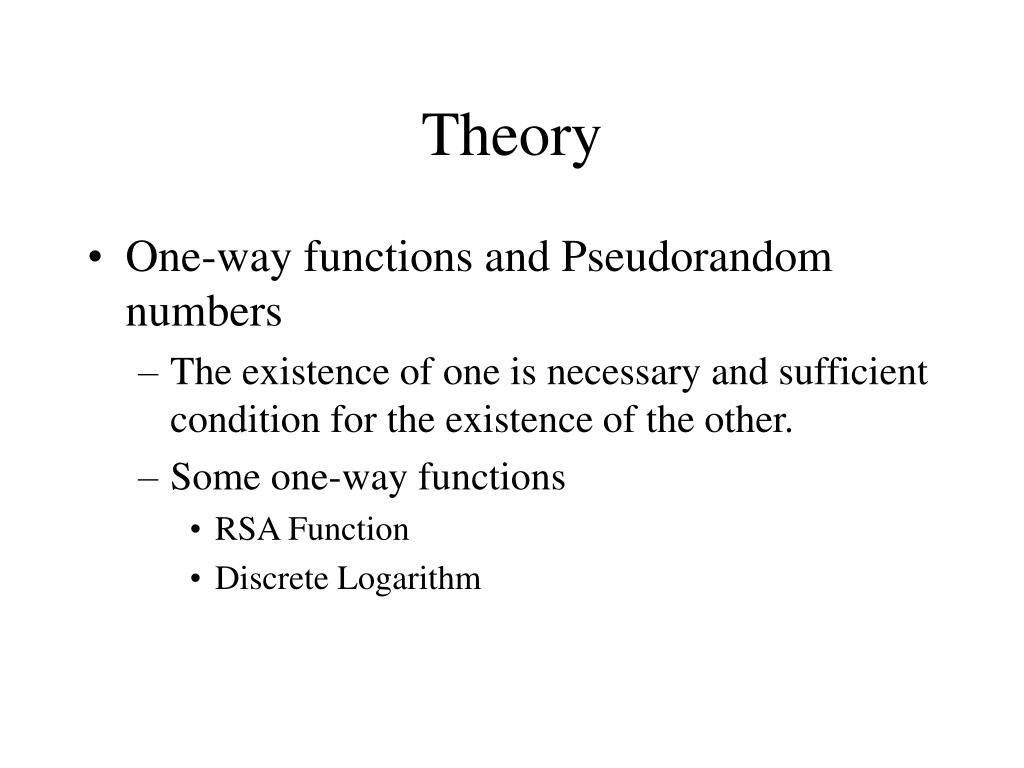 Theory

• One-way functions and Pseudorandom numbers
  – The existence of one is necessary and sufficient condition for the existence of the other.
  – Some one-way functions
    • RSA Function
    • Discrete Logarithm